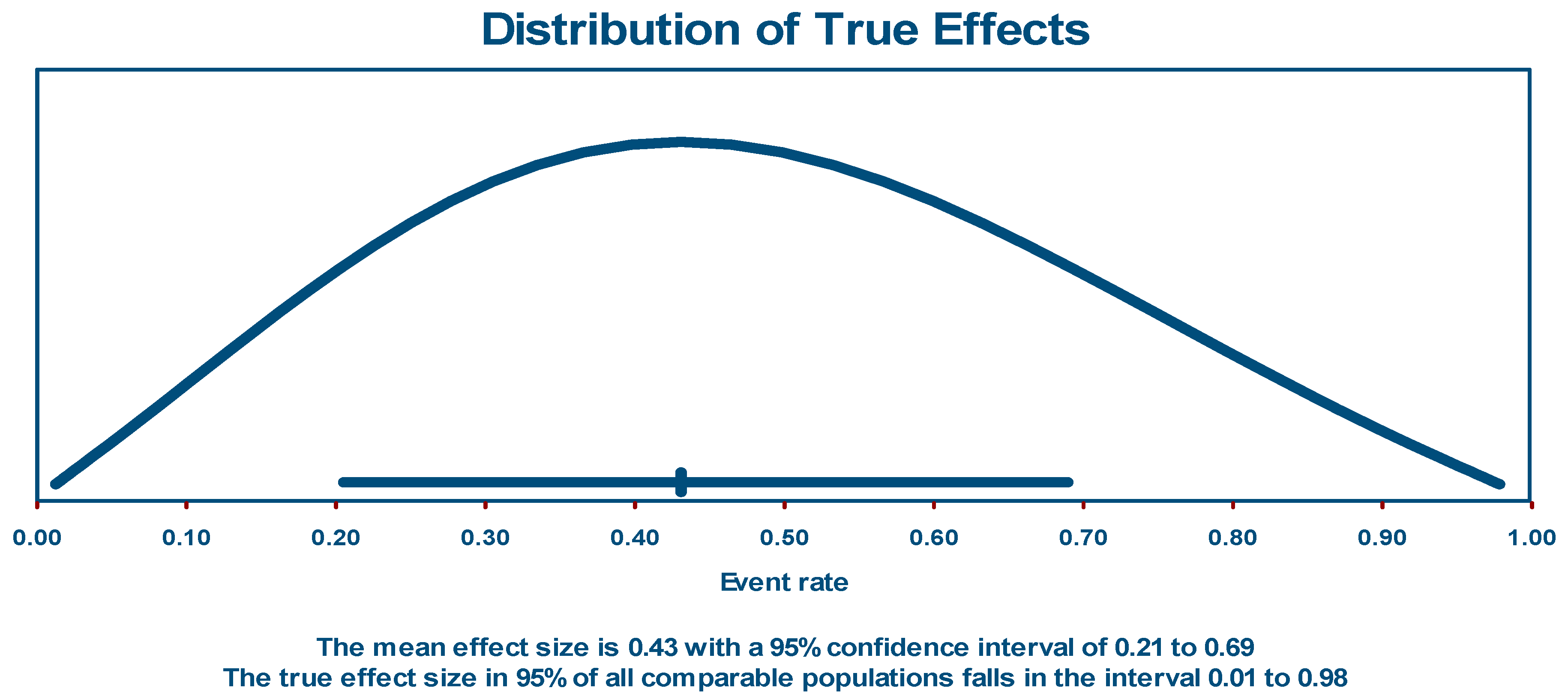 Distribution of True Effects

0.00 0.10 0.20 0.30 0.40 0.50 0.60 0.70 0.80 0.90 1.00

Event rate

The mean effect size is 0.43 with a 95% confidence interval of 0.21 to 0.69
The true effect size in 95% of all comparable populations falls in the interval 0.01 to 0.98